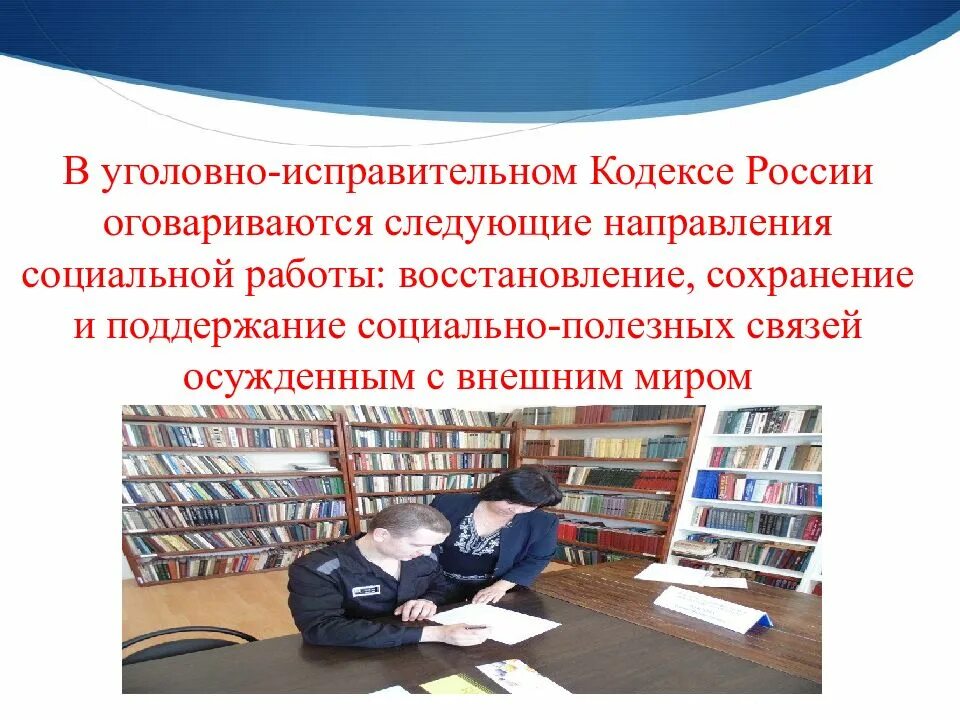 В уголовно-исправительном Кодексе России оговариваются следующие направления социальной работы: восстановление, сохранение и поддержание социально-полезных связей осужденным с внешним миром